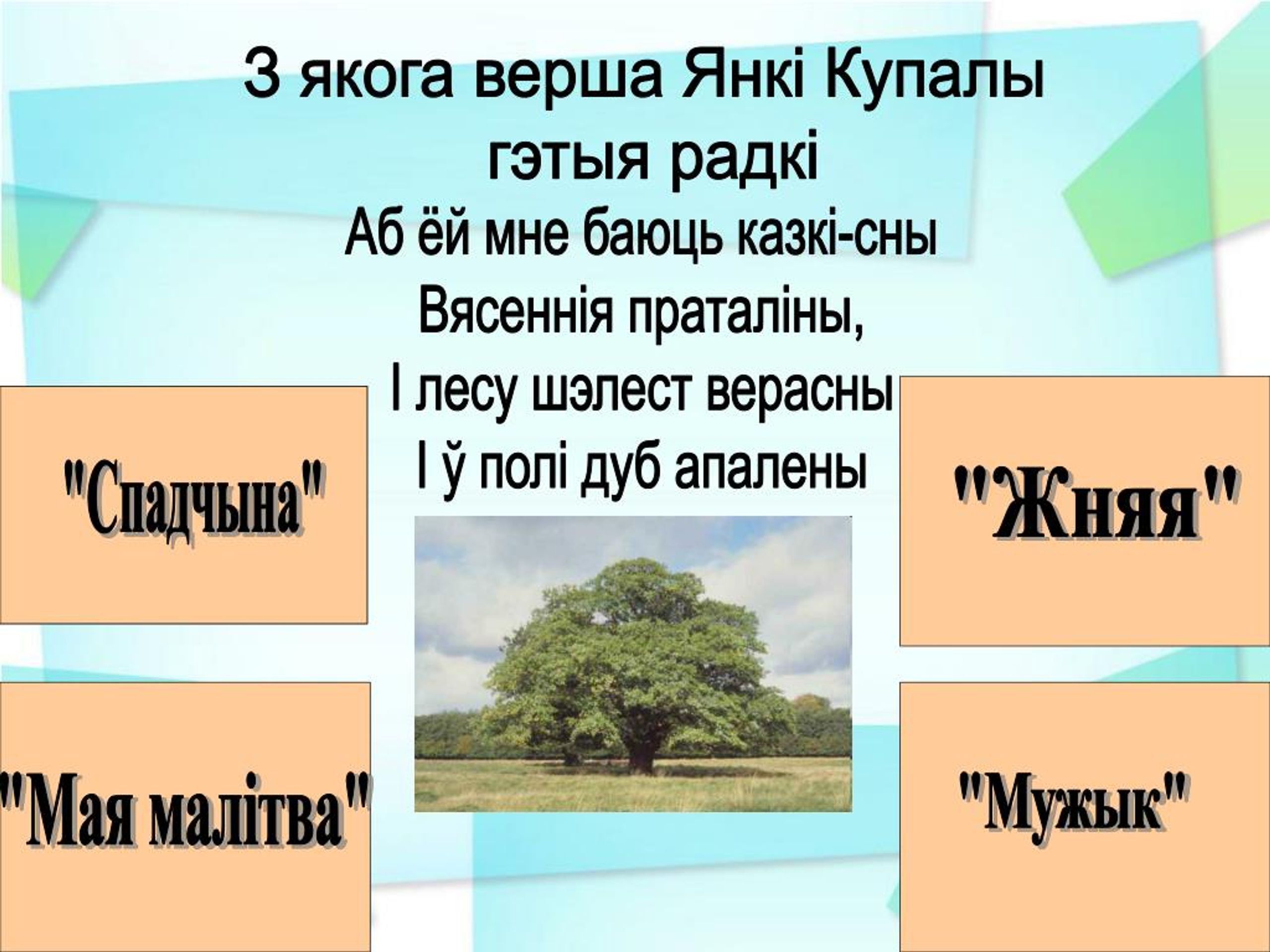 З якога верша Янкі Купалы гэтыя радкі

Аб ёй мне баюць казкі-сны
Вясеннія праталіны,
І лесу шэлест верасны
І ў полі дуб апалены

"Спадчына"

"Жняя"

"Мая малітва"

"Мужык"